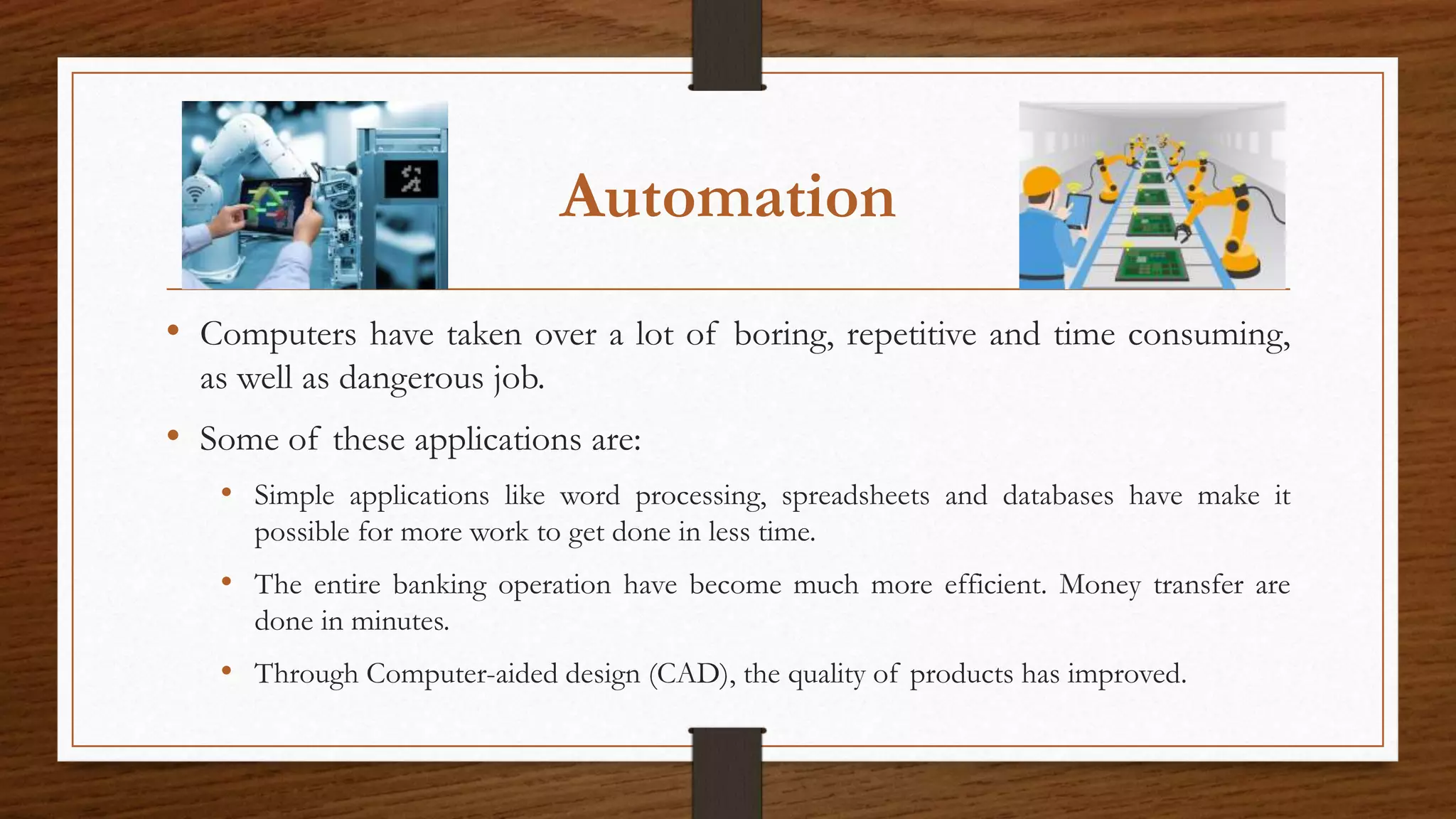 Automation

• Computers have taken over a lot of boring, repetitive and time consuming, as well as dangerous job.

• Some of these applications are:

  • Simple applications like word processing, spreadsheets and databases have make it possible for more work to get done in less time.

  • The entire banking operation have become much more efficient. Money transfer are done in minutes.

  • Through Computer-aided design (CAD), the quality of products has improved.